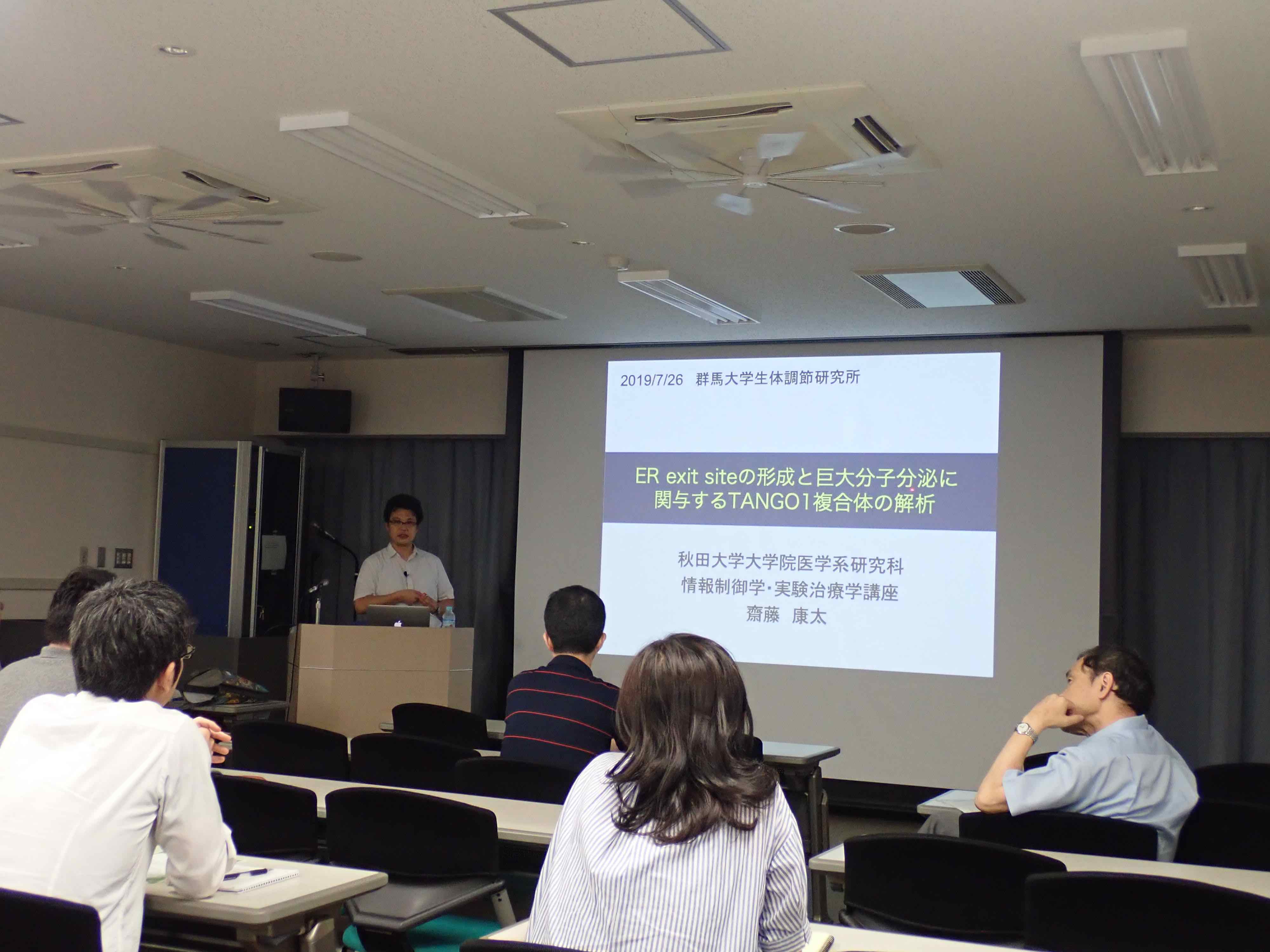 2019/7/26 群馬大学生体調節研究所

ER exit siteの形成と巨大分子分泌に関与するTANGO1複合体の解析

秋田大学大学院医学系研究科
情報制御学・実験治療学講座
齋藤 康太